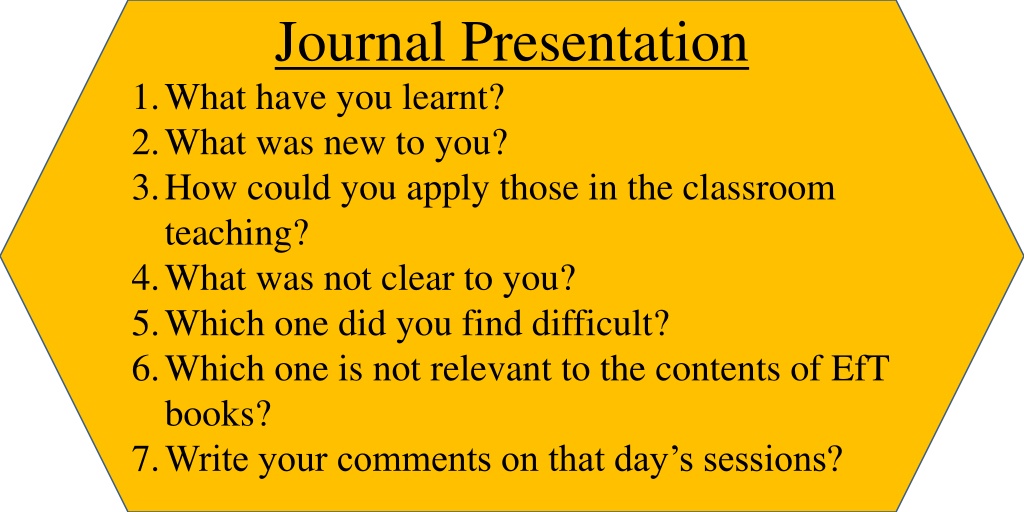 Journal Presentation

1. What have you learnt?
2. What was new to you?
3. How could you apply those in the classroom teaching?
4. What was not clear to you?
5. Which one did you find difficult?
6. Which one is not relevant to the contents of EfT books?
7. Write your comments on that day’s sessions?